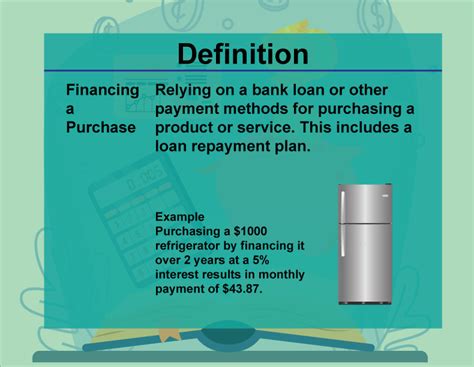 Definition

Financing a Purchase

Relying on a bank loan or other payment methods for purchasing a product or service. This includes a loan repayment plan.

Example
Purchasing a \$1000 refrigerator by financing it over 2 years at a 5% interest results in monthly payment of \$43.87.